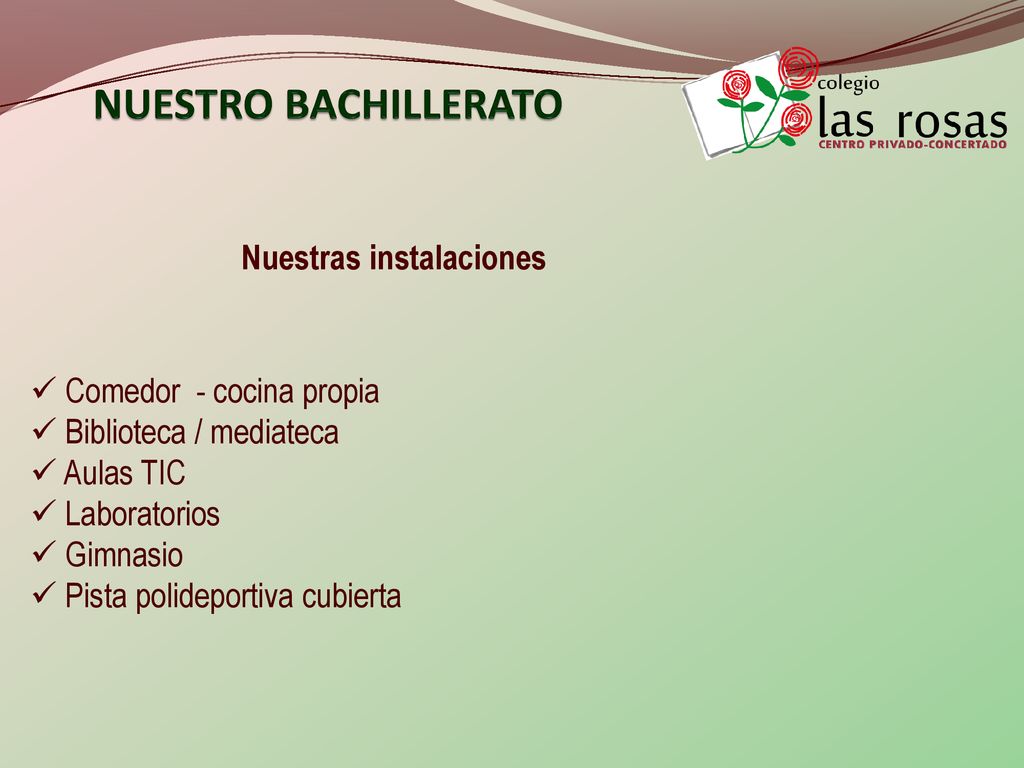 NUESTRO BACHILLERATO

colegio
las rosas
CENTRO PRIVADO-CONCERTADO

Nuestras instalaciones

✓ Comedor - cocina propia
✓ Biblioteca / mediateca
✓ Aulas TIC
✓ Laboratorios
✓ Gimnasio
✓ Pista polideportiva cubierta